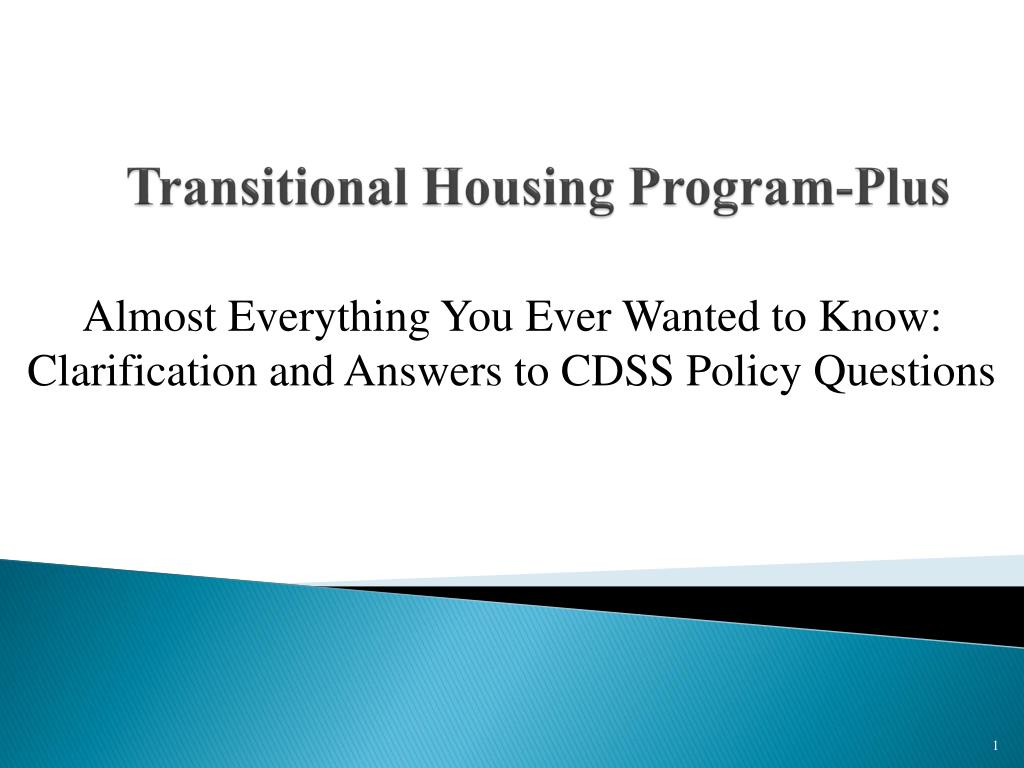 Transitional Housing Program-Plus

Almost Everything You Ever Wanted to Know: Clarification and Answers to CDSS Policy Questions

1